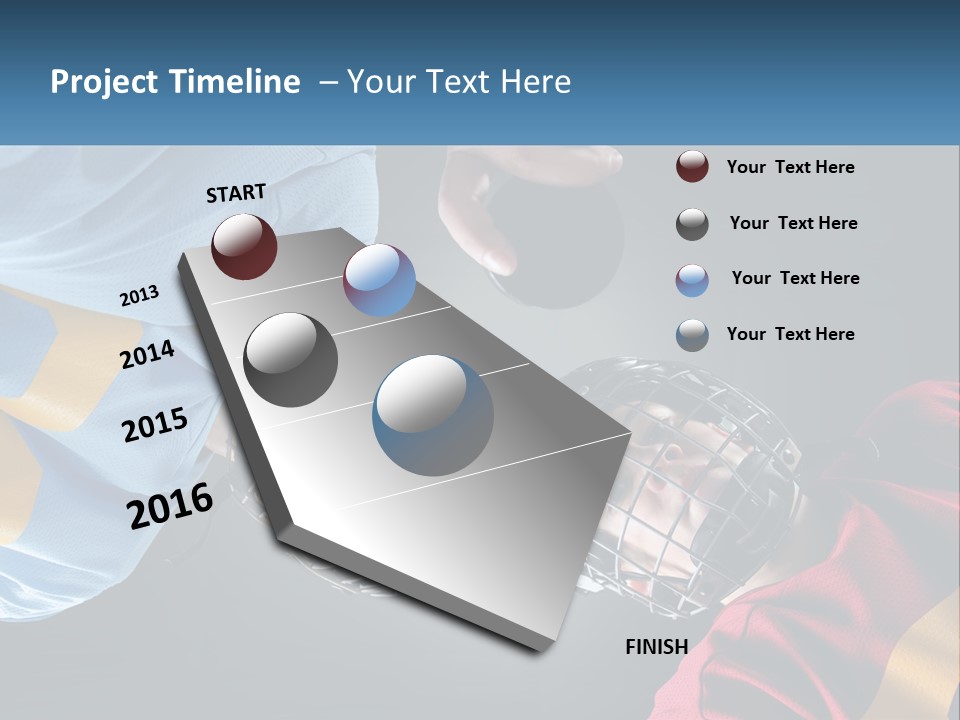 Project Timeline – Your Text Here

START

2013

2014

2015

2016

FINISH

Your Text Here

Your Text Here

Your Text Here

Your Text Here